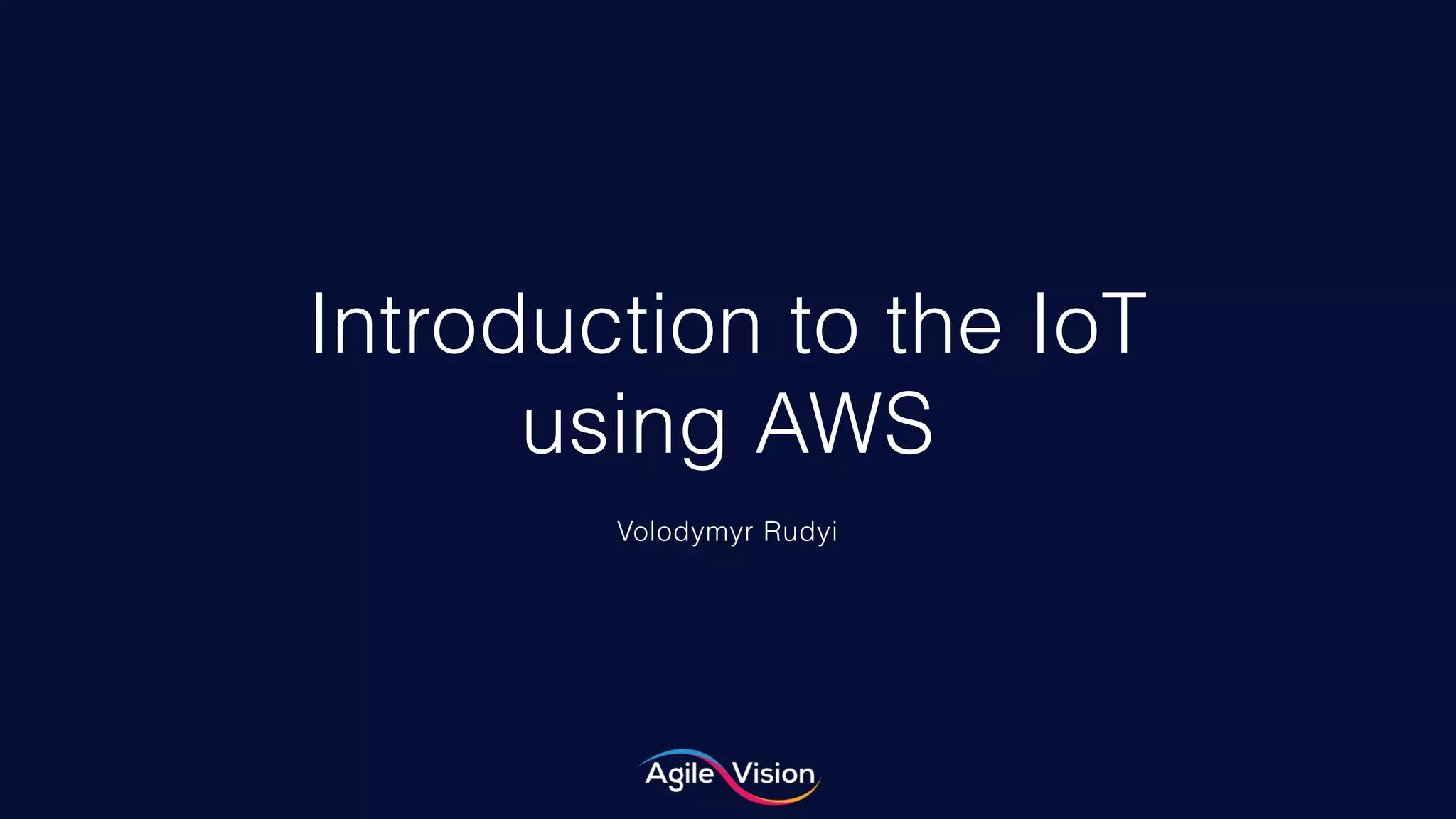 Introduction to the IoT using AWS

Volodymyr Rudyi

Agile Vision